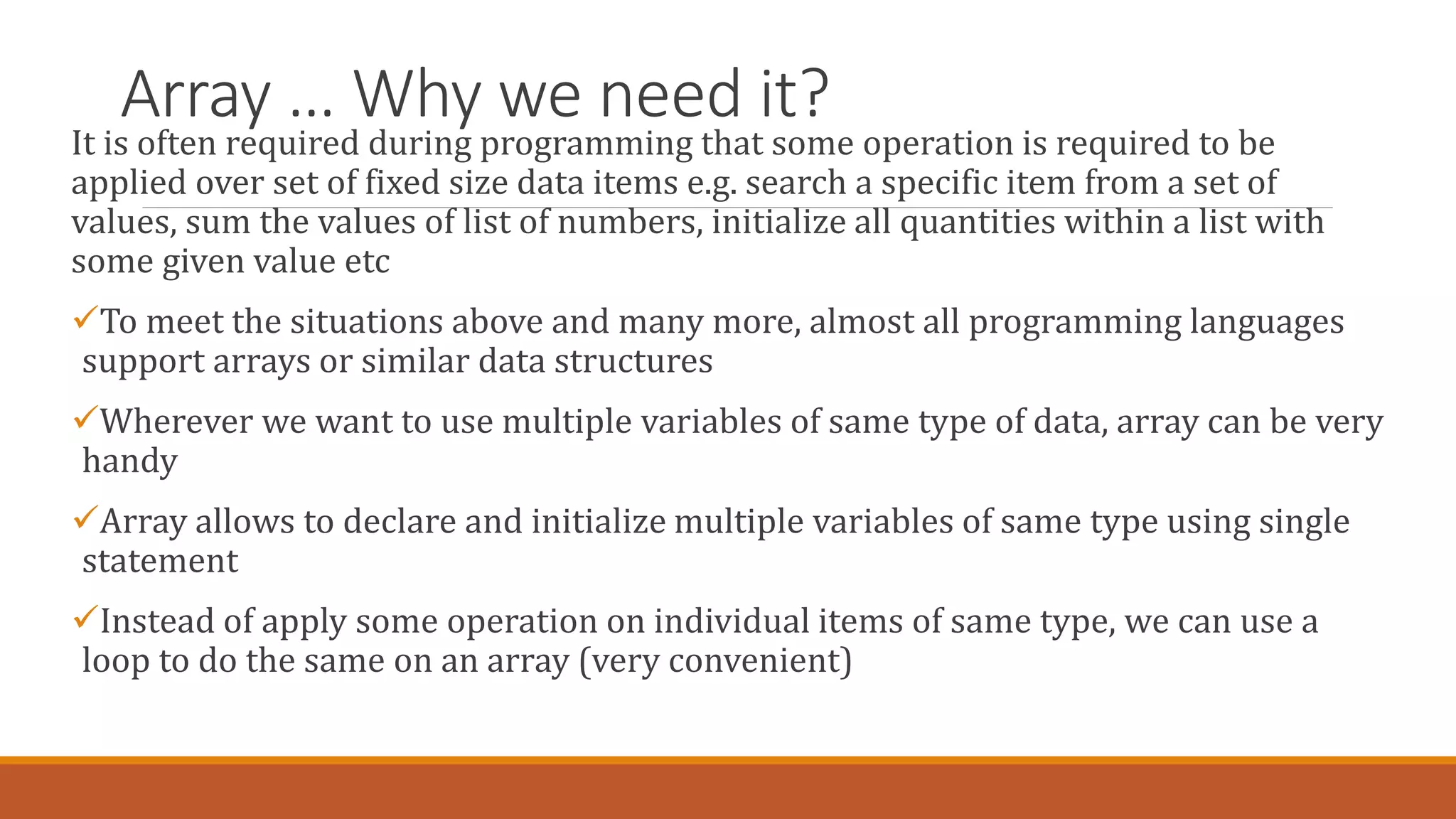 Array … Why we need it?

It is often required during programming that some operation is required to be applied over set of fixed size data items e.g. search a specific item from a set of values, sum the values of list of numbers, initialize all quantities within a list with some given value etc

✓To meet the situations above and many more, almost all programming languages support arrays or similar data structures

✓Wherever we want to use multiple variables of same type of data, array can be very handy

✓Array allows to declare and initialize multiple variables of same type using single statement

✓Instead of apply some operation on individual items of same type, we can use a loop to do the same on an array (very convenient)